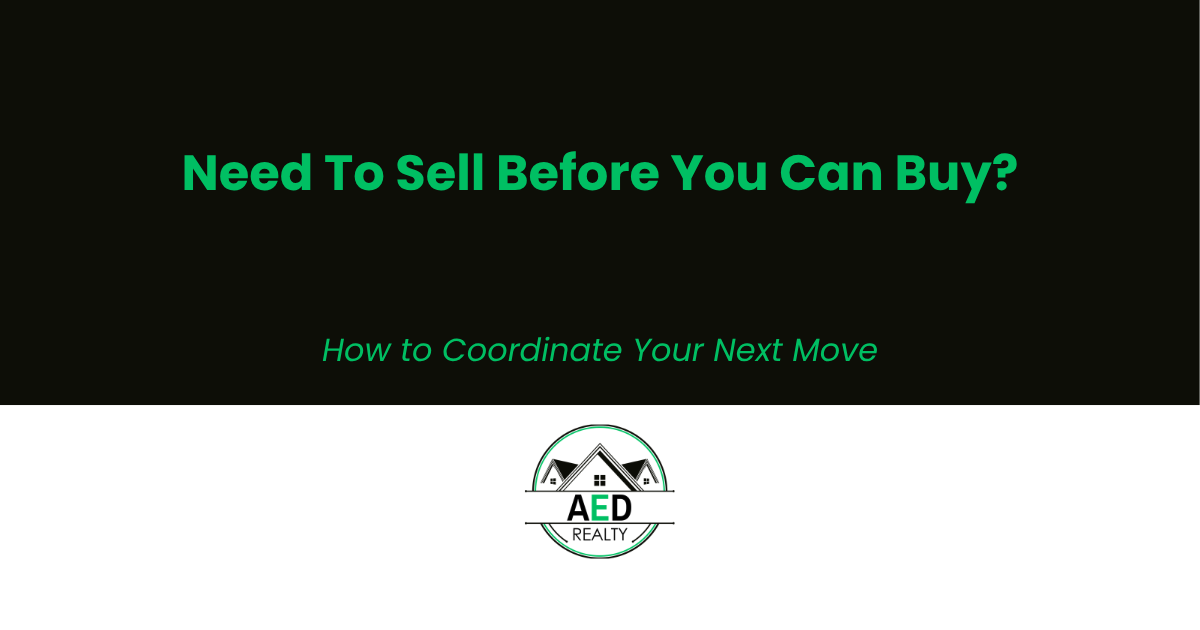 Need To Sell Before You Can Buy?

How to Coordinate Your Next Move

AED
REALTY